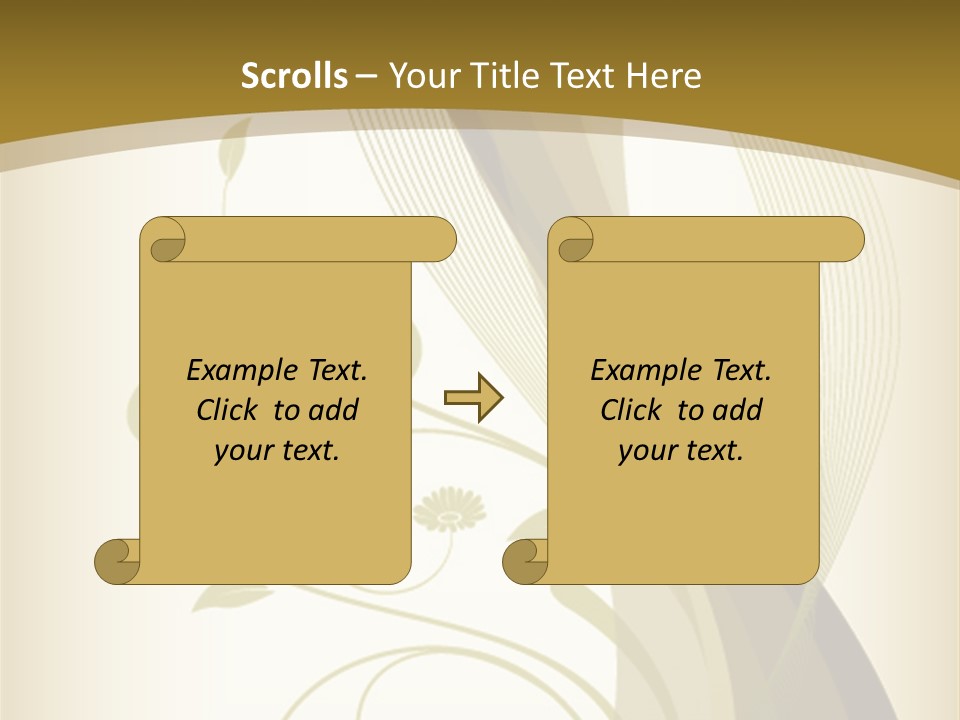 Scrolls – Your Title Text Here

Example Text.
Click to add
your text.

Example Text.
Click to add
your text.